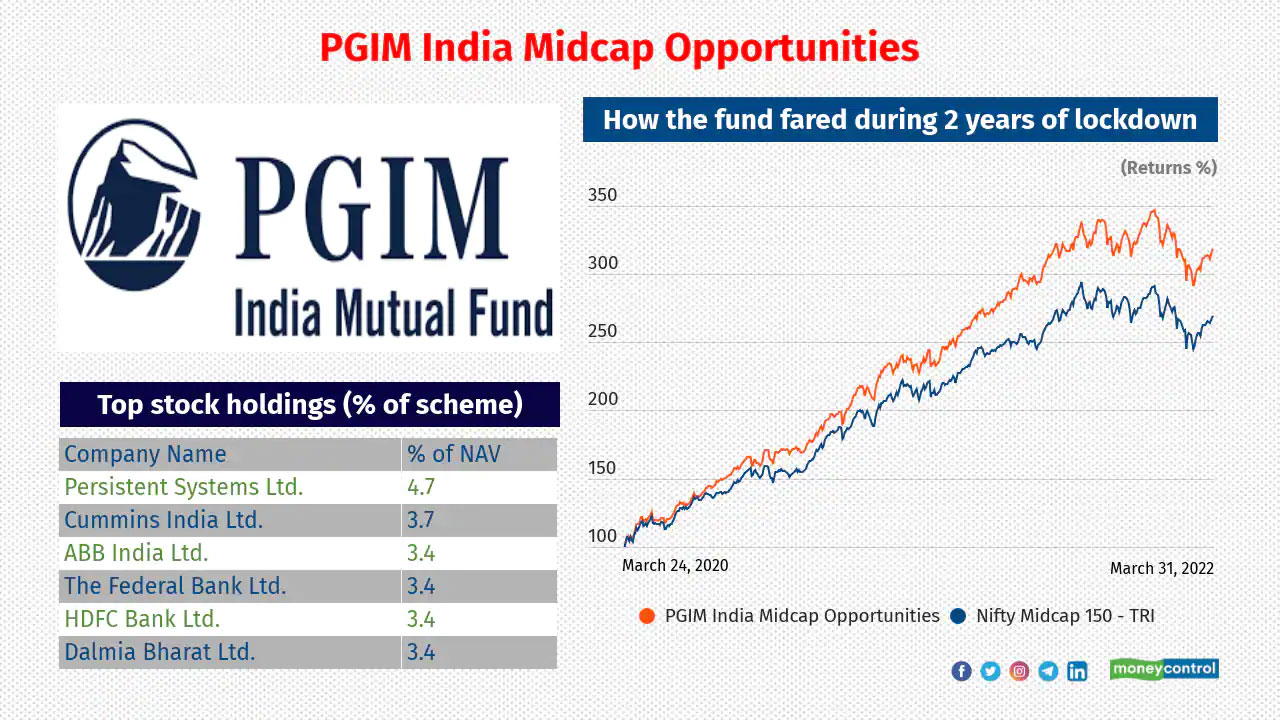 PGIM India Midcap Opportunities

PGIM
India Mutual Fund

Top stock holdings (% of scheme)

| Company Name | % of NAV |
|---|---|
| Persistent Systems Ltd. | 4.7 |
| Cummins India Ltd. | 3.7 |
| ABB India Ltd. | 3.4 |
| The Federal Bank Ltd. | 3.4 |
| HDFC Bank Ltd. | 3.4 |
| Dalmia Bharat Ltd. | 3.4 |

How the fund fared during 2 years of lockdown

(Returns %)

350
300
250
200
150
100

March 24, 2020
March 31, 2022

PGIM India Midcap Opportunities
Nifty Midcap 150 - TRI

moneycontrol